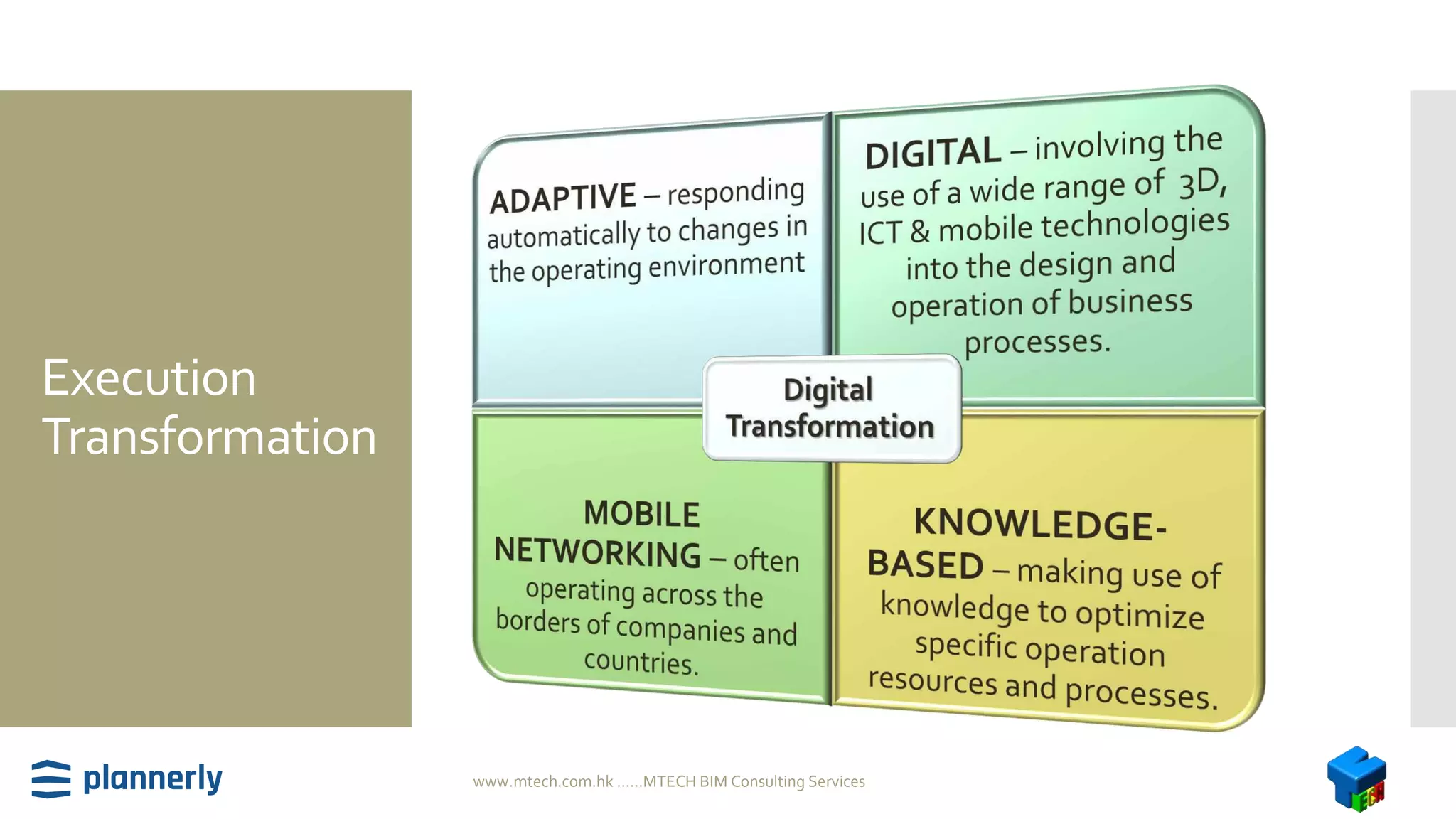 Execution Transformation

ADAPTIVE – responding automatically to changes in the operating environment

DIGITAL – involving the use of a wide range of 3D, ICT & mobile technologies into the design and operation of business processes.

Digital Transformation

MOBILE NETWORKING – often operating across the borders of companies and countries.

KNOWLEDGE-BASED – making use of knowledge to optimize specific operation resources and processes.

plannerly

www.mtech.com.hk ......MTECH BIM Consulting Services

TECH